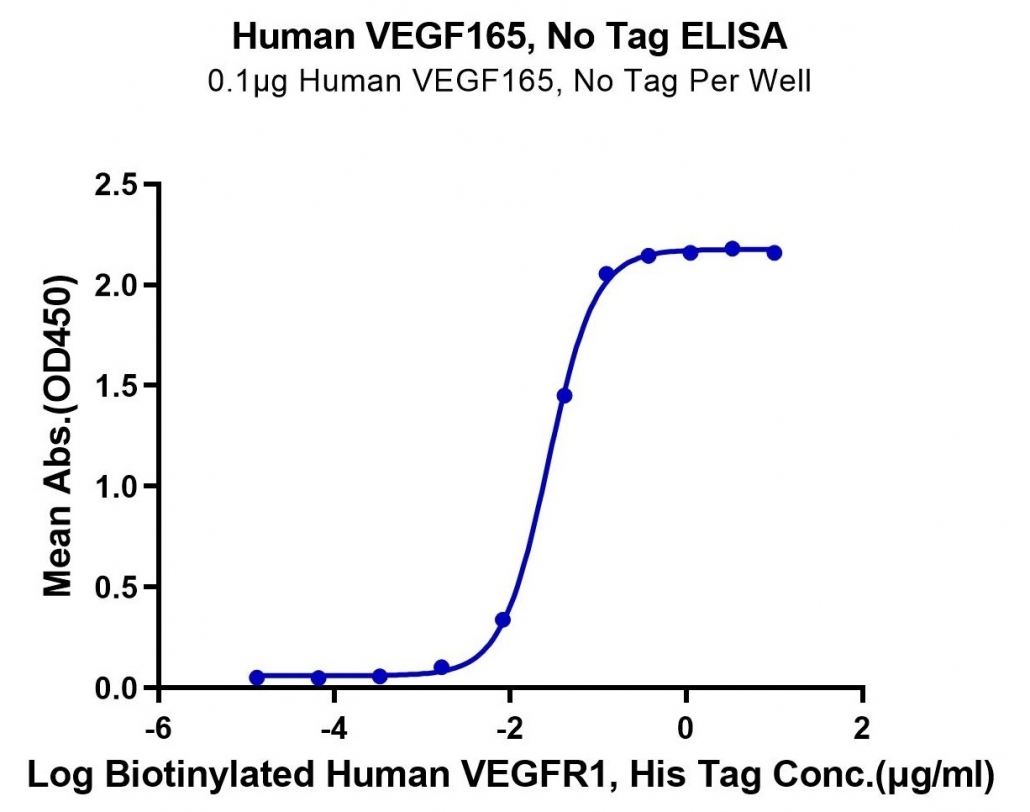 Human VEGF165, No Tag ELISA
0.1μg Human VEGF165, No Tag Per Well

Mean Abs.(OD450)

2.5
2.0
1.5
1.0
0.5
0.0

-6
-4
-2
0
2

Log Biotinylated Human VEGFR1, His Tag Conc.(μg/ml)